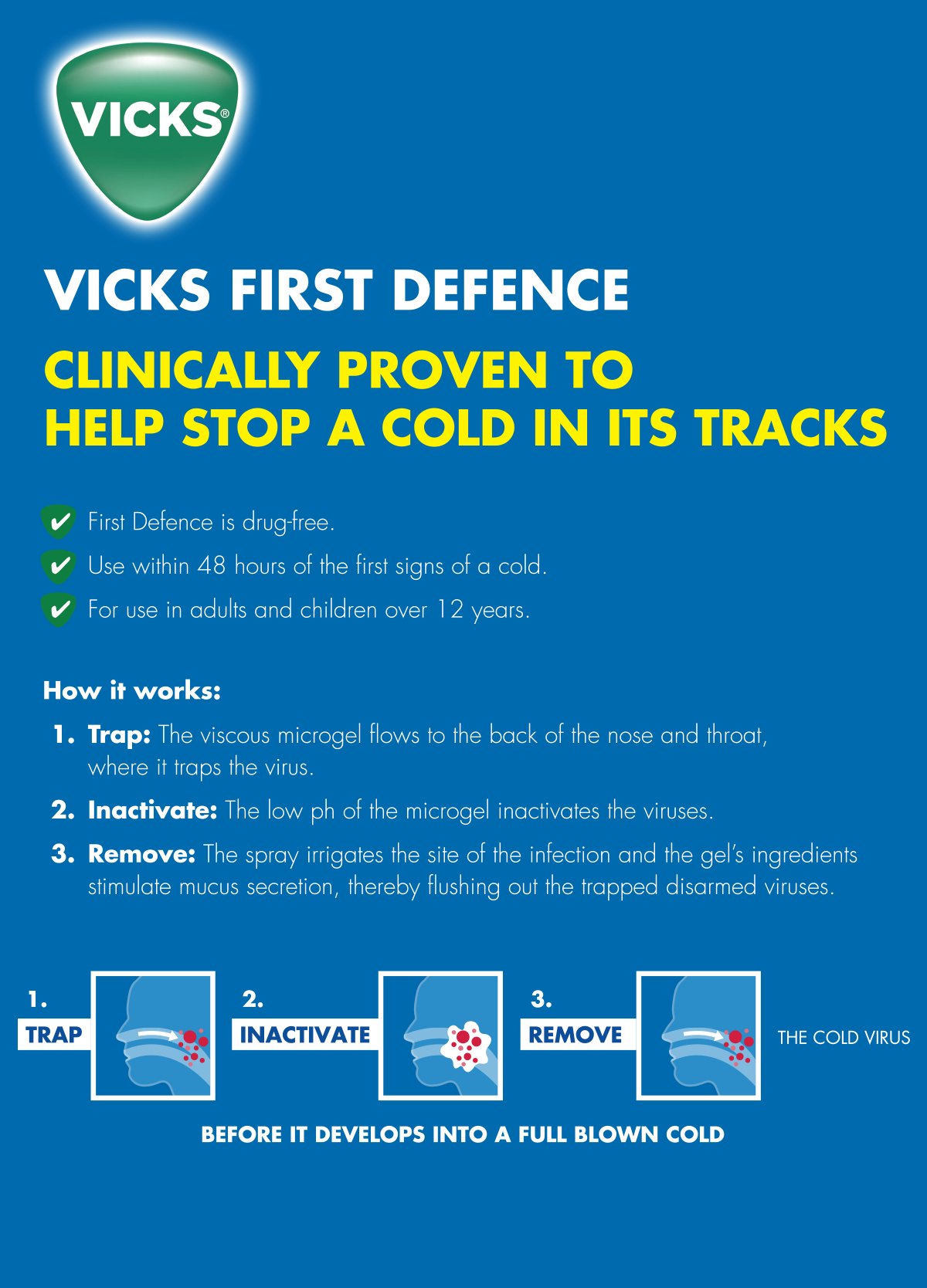 VICKS®

VICKS FIRST DEFENCE

CLINICALLY PROVEN TO HELP STOP A COLD IN ITS TRACKS

✔ First Defence is drug-free.
✔ Use within 48 hours of the first signs of a cold.
✔ For use in adults and children over 12 years.

How it works:

1. Trap: The viscous microgel flows to the back of the nose and throat, where it traps the virus.
2. Inactivate: The low ph of the microgel inactivates the viruses.
3. Remove: The spray irrigates the site of the infection and the gel's ingredients stimulate mucus secretion, thereby flushing out the trapped disarmed viruses.

1. TRAP

2. INACTIVATE

3. REMOVE

THE COLD VIRUS

BEFORE IT DEVELOPS INTO A FULL BLOWN COLD